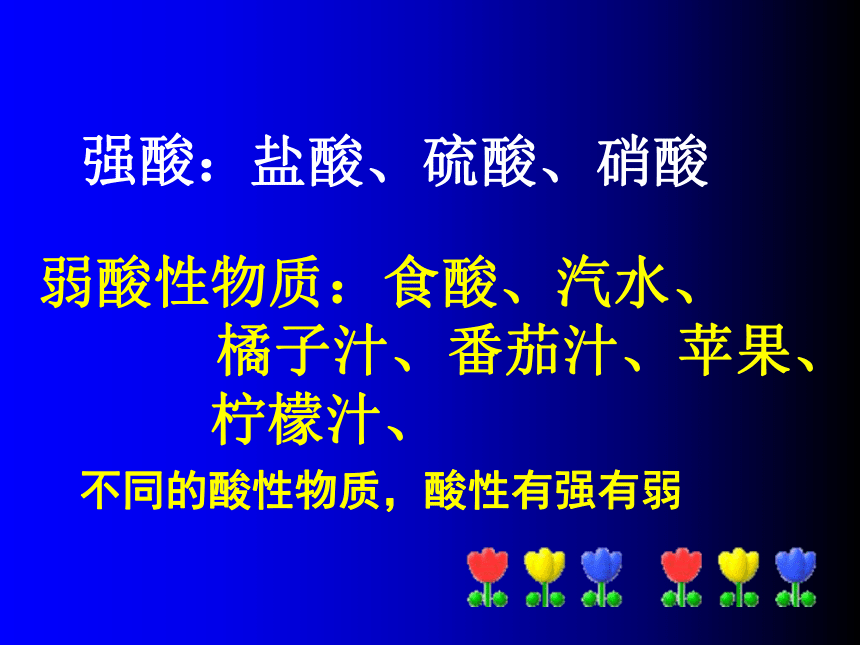 强酸：盐酸、硫酸、硝酸

弱酸性物质：食酸、汽水、橘子汁、番茄汁、苹果、柠檬汁、

不同的酸性物质，酸性有强有弱